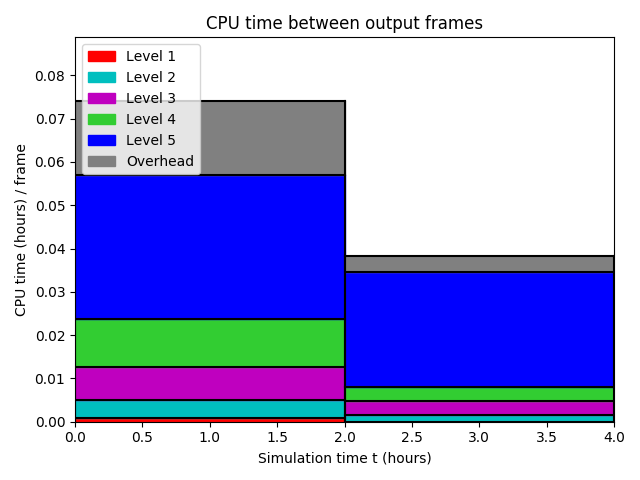 CPU time between output frames

Level 1
Level 2
Level 3
Level 4
Level 5
Overhead

CPU time (hours) / frame

0.08
0.07
0.06
0.05
0.04
0.03
0.02
0.01
0.00

0.0 0.5 1.0 1.5 2.0 2.5 3.0 3.5 4.0

Simulation time t (hours)